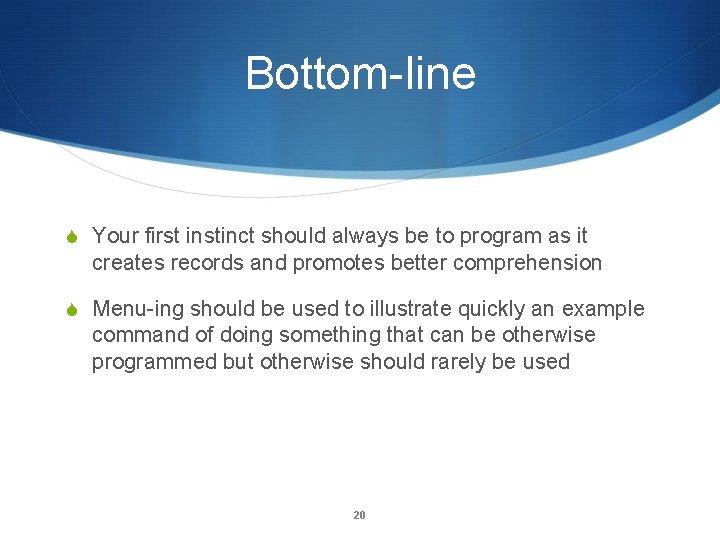 Bottom-line

Your first instinct should always be to program as it creates records and promotes better comprehension

Menu-ing should be used to illustrate quickly an example command of doing something that can be otherwise programmed but otherwise should rarely be used

20